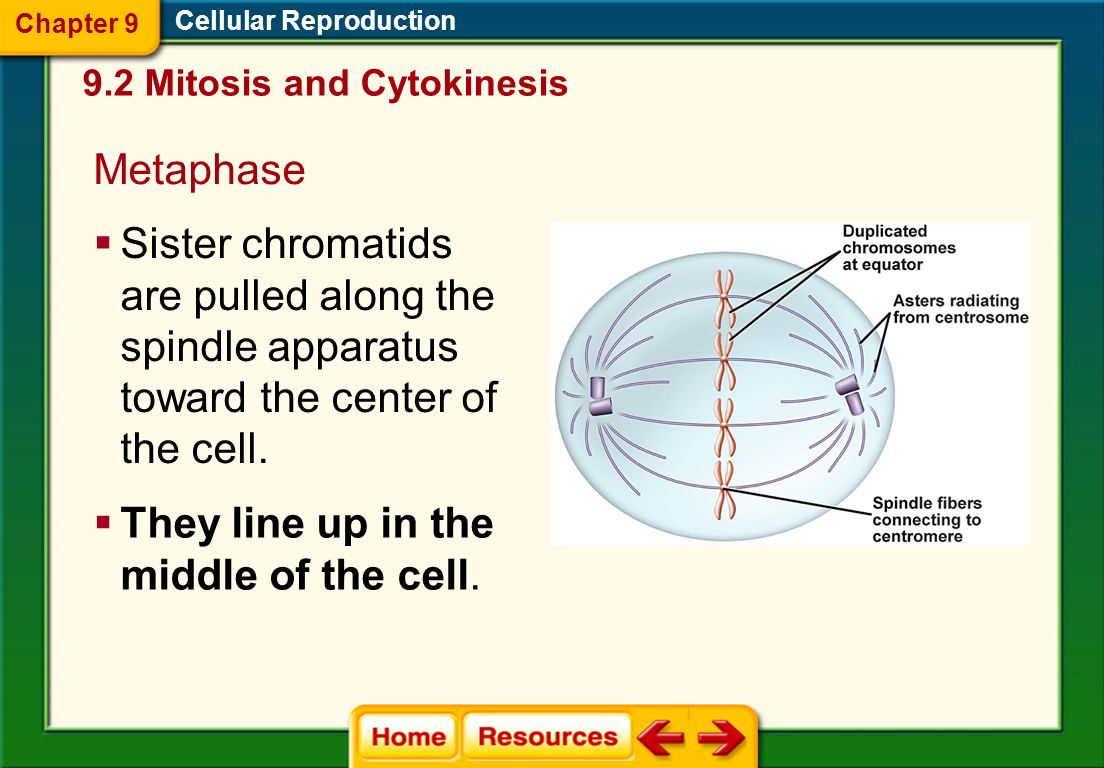 Chapter 9

Cellular Reproduction

9.2 Mitosis and Cytokinesis

Metaphase

▪ Sister chromatids are pulled along the spindle apparatus toward the center of the cell.

▪ They line up in the middle of the cell.

Duplicated chromosomes at equator

Asters radiating from centrosome

Spindle fibers connecting to centromere

Home

Resources